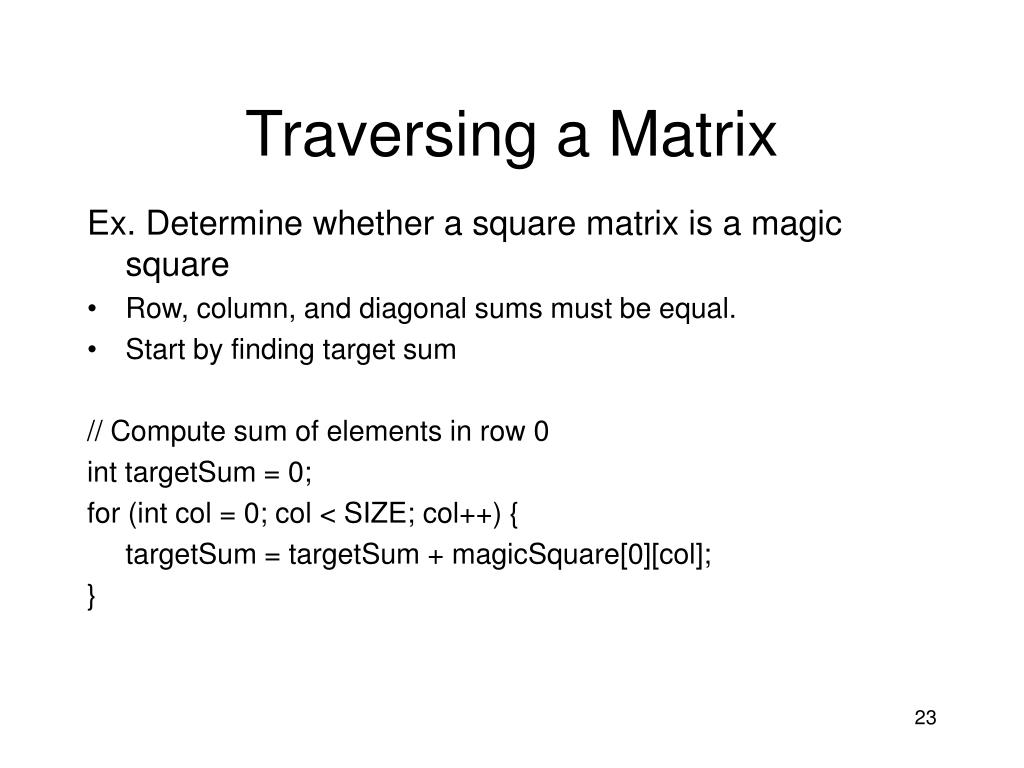 Traversing a Matrix

Ex. Determine whether a square matrix is a magic square

• Row, column, and diagonal sums must be equal.
• Start by finding target sum

// Compute sum of elements in row 0
int targetSum = 0;
for (int col = 0; col < SIZE; col++) {
targetSum = targetSum + magicSquare[0][col];
}

23